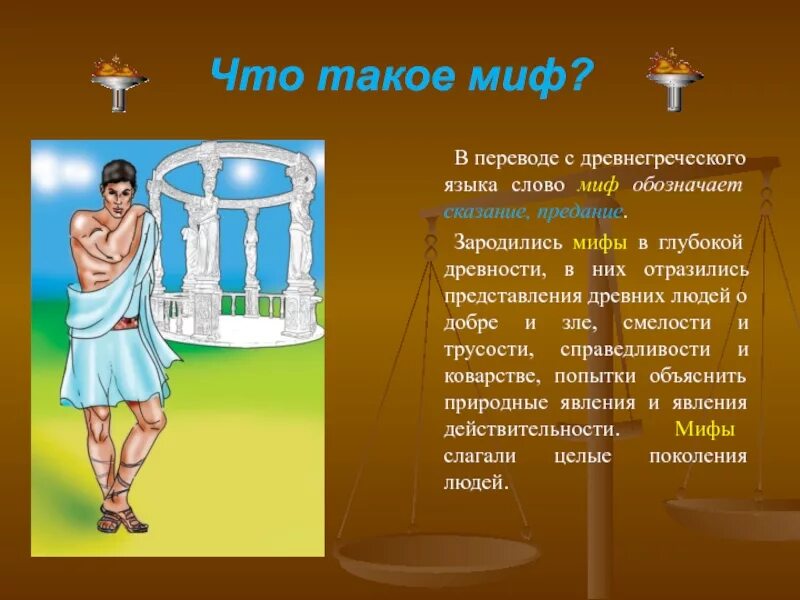 Что такое миф?

В переводе с древнегреческого языка слово миф обозначает сказание, предание.

Зародились мифы в глубокой древности, в них отразились представления древних людей о добре и зле, смелости и трусости, справедливости и коварстве, попытки объяснить природные явления и явления действительности. Мифы слагали целые поколения людей.